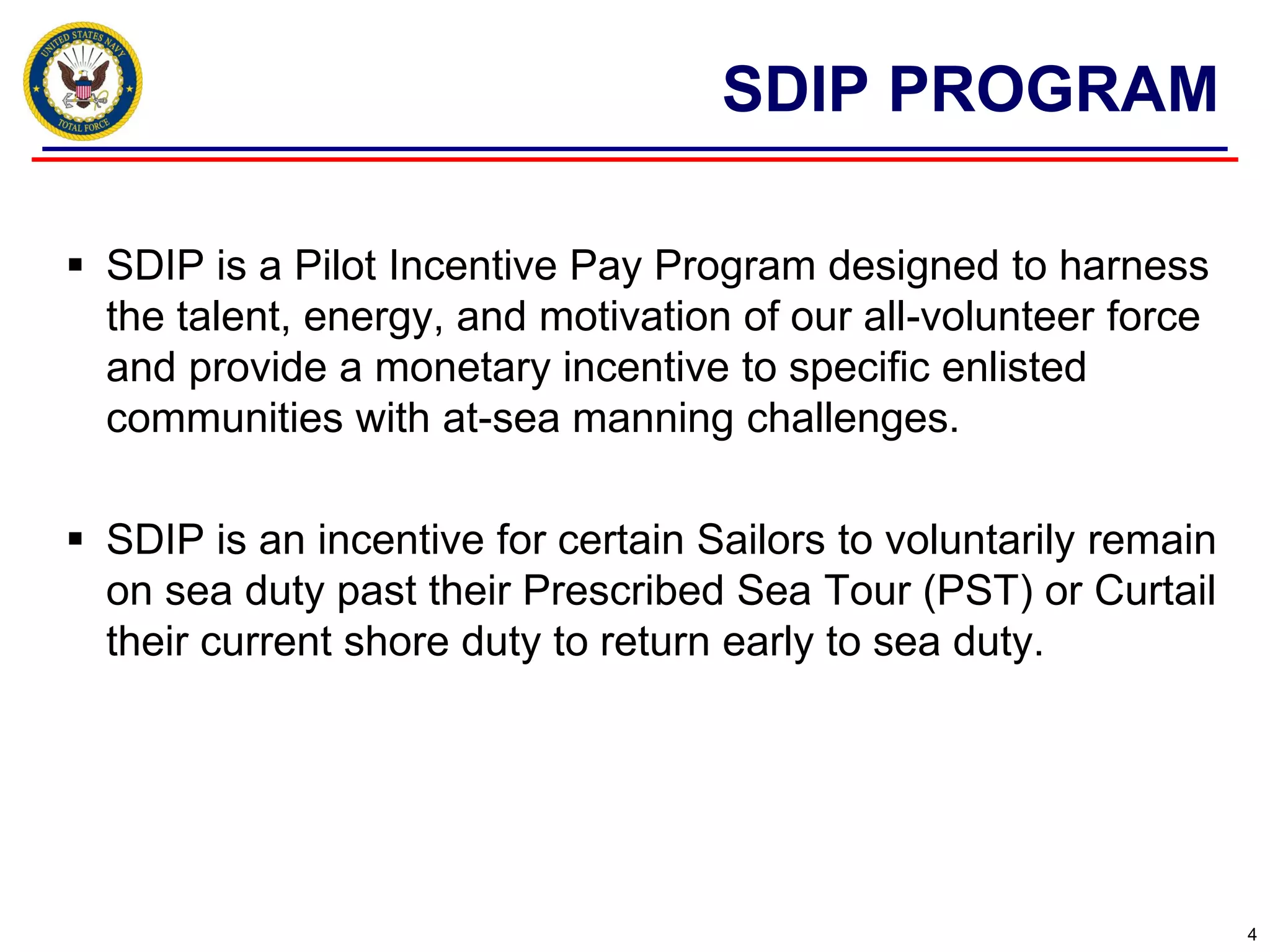 UNITED STATES NAVY
TOTAL FORCE

SDIP PROGRAM

▪ SDIP is a Pilot Incentive Pay Program designed to harness the talent, energy, and motivation of our all-volunteer force and provide a monetary incentive to specific enlisted communities with at-sea manning challenges.

▪ SDIP is an incentive for certain Sailors to voluntarily remain on sea duty past their Prescribed Sea Tour (PST) or Curtail their current shore duty to return early to sea duty.

4